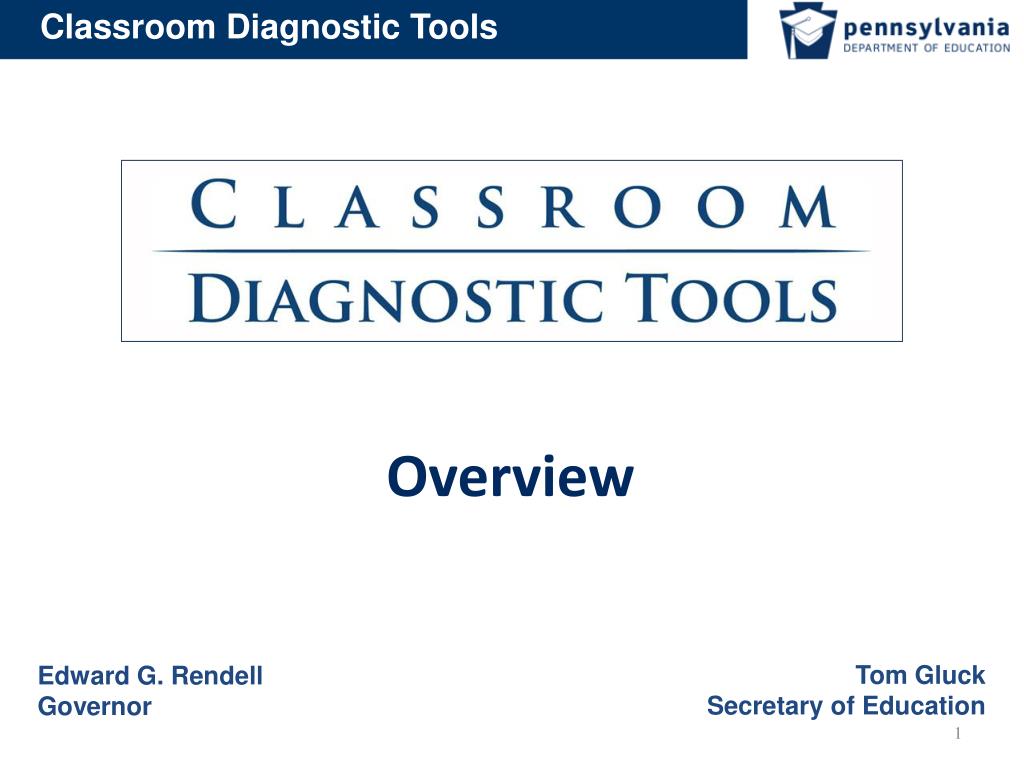 Classroom Diagnostic Tools

pennsylvania
DEPARTMENT OF EDUCATION

CLASSROOM
DIAGNOSTIC TOOLS

Overview

Edward G. Rendell
Governor

Tom Gluck
Secretary of Education

1